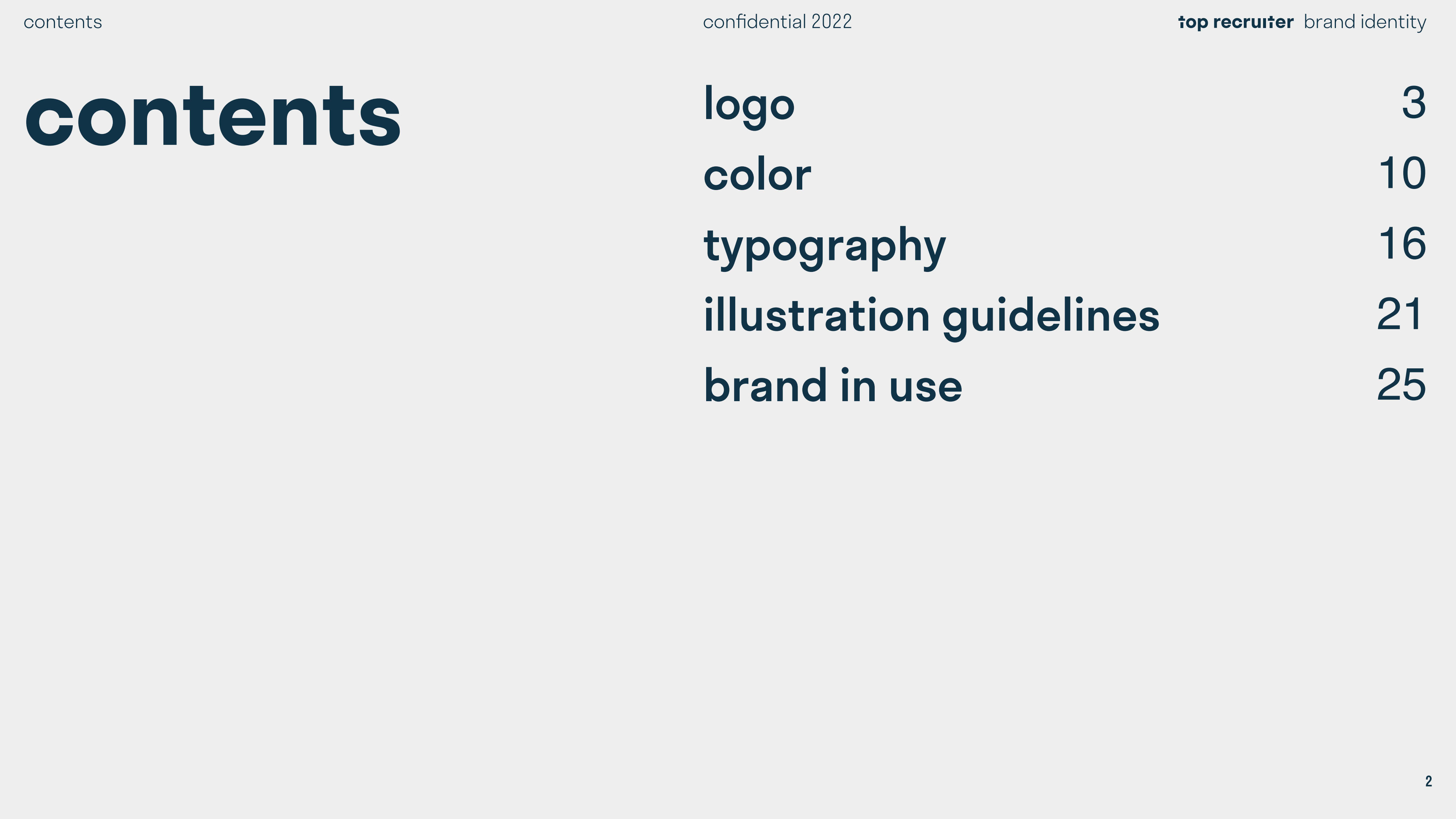 contents

confidential 2022

top recruiter brand identity

contents

logo 3

color 10

typography 16

illustration guidelines 21

brand in use 25

2